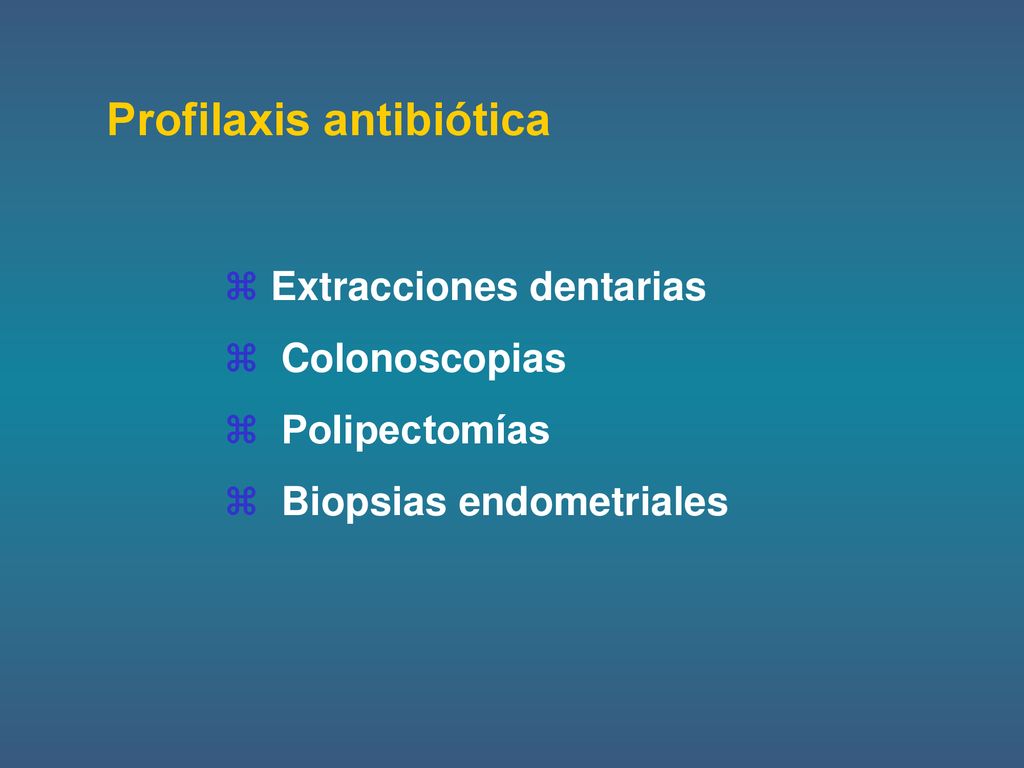 Profilaxis antibiótica

⌘ Extracciones dentarias
⌘ Colonoscopias
⌘ Polipectomías
⌘ Biopsias endometriales